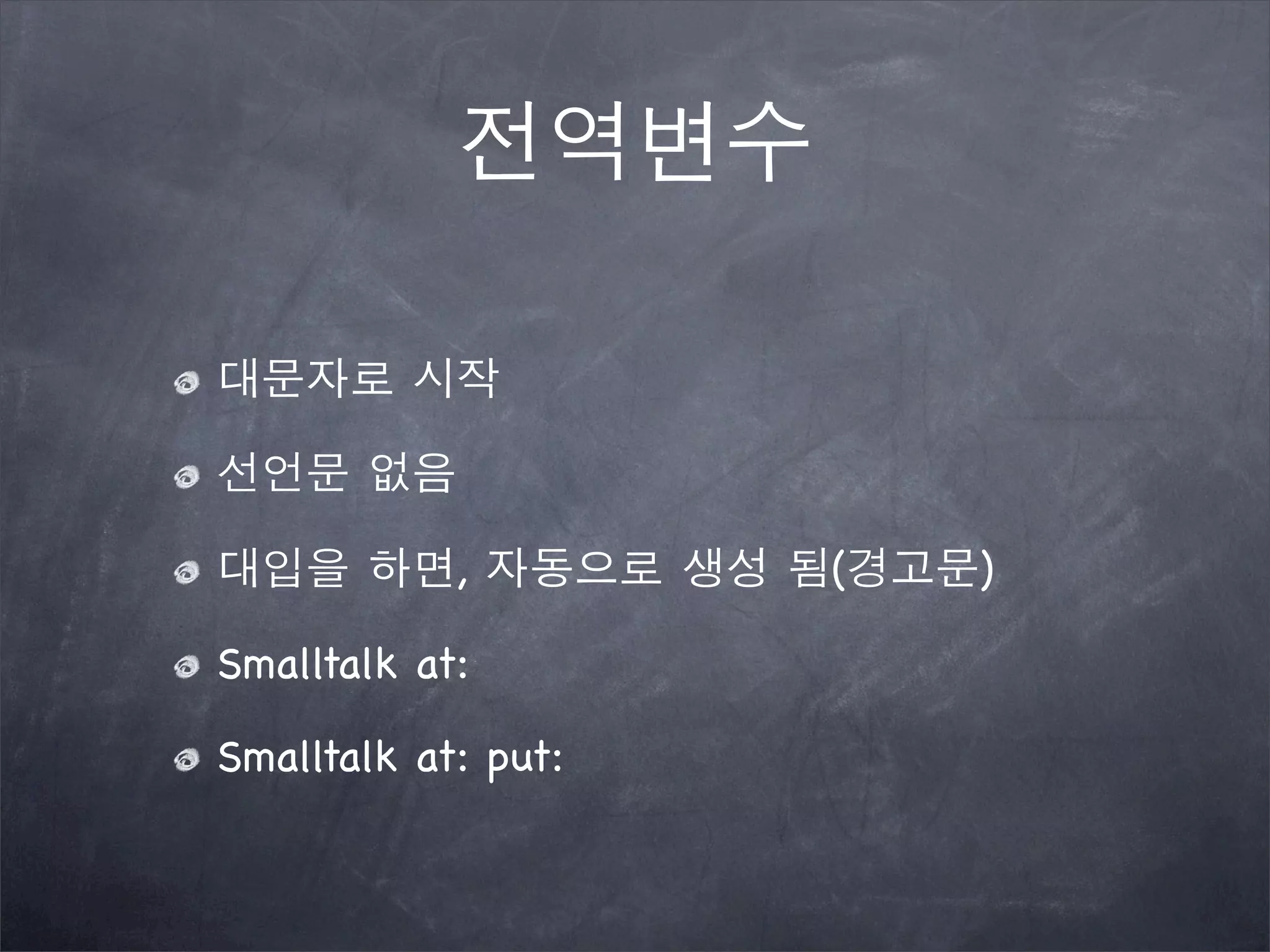 전역변수

대문자로 시작

선언문 없음

대입을 하면, 자동으로 생성 됨(경고문)

Smalltalk at:

Smalltalk at: put: